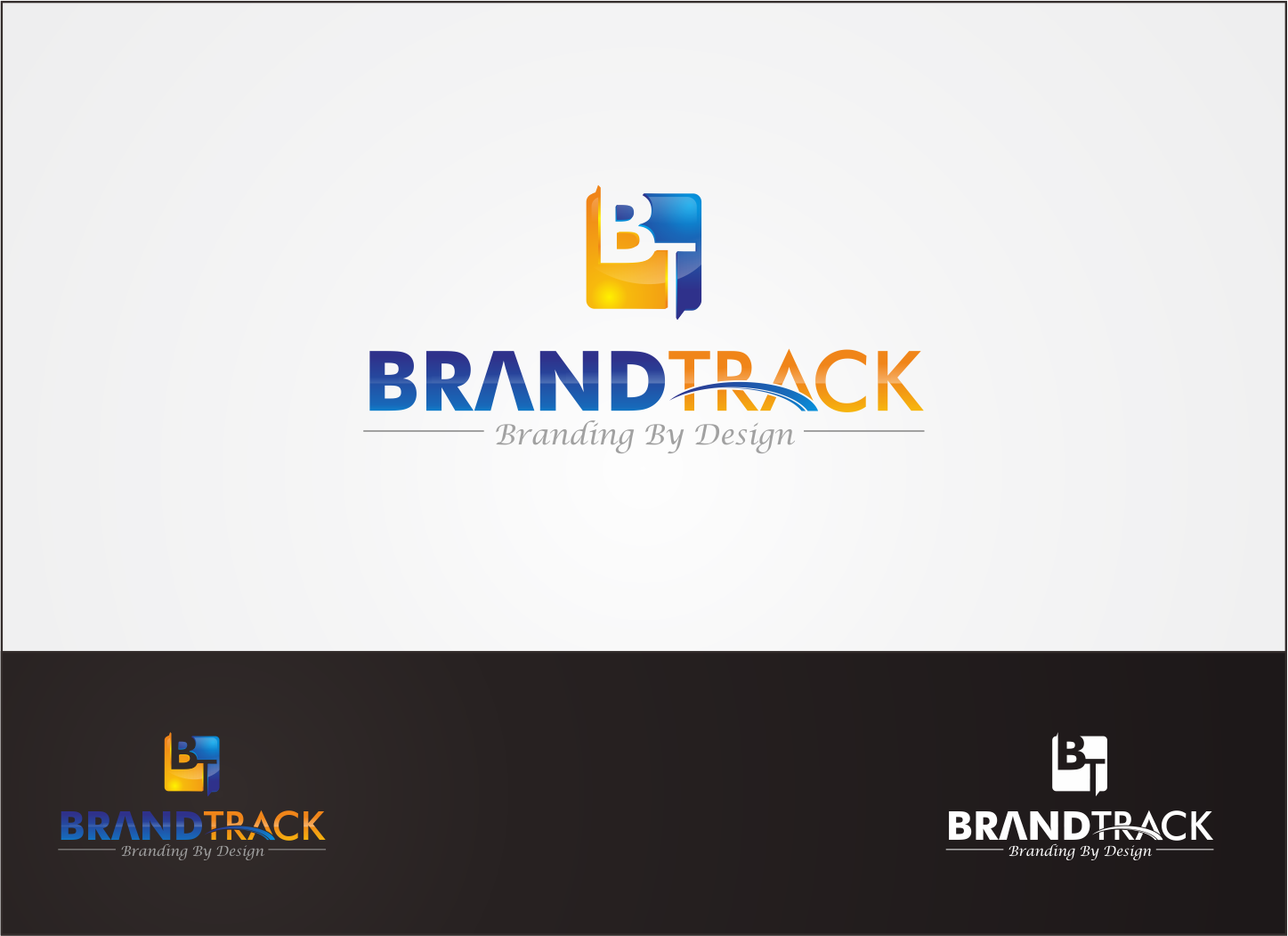 BT
BRANDTRACK
Branding By Design

BT
BRANDTRACK
Branding By Design

BT
BRANDTRACK
Branding By Design